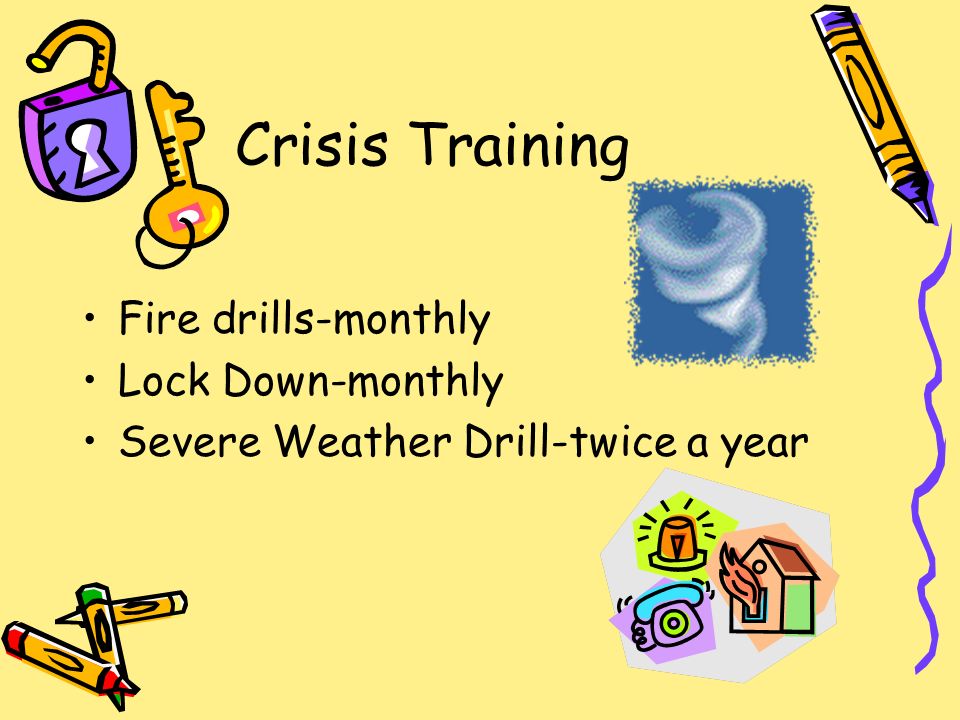 Crisis Training

• Fire drills-monthly
• Lock Down-monthly
• Severe Weather Drill-twice a year